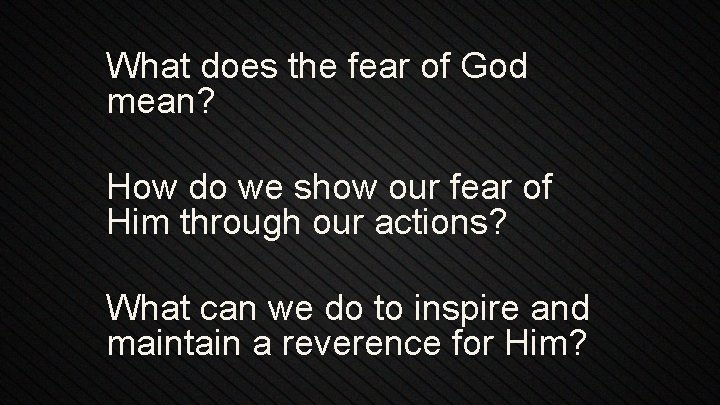 What does the fear of God mean?

How do we show our fear of Him through our actions?

What can we do to inspire and maintain a reverence for Him?